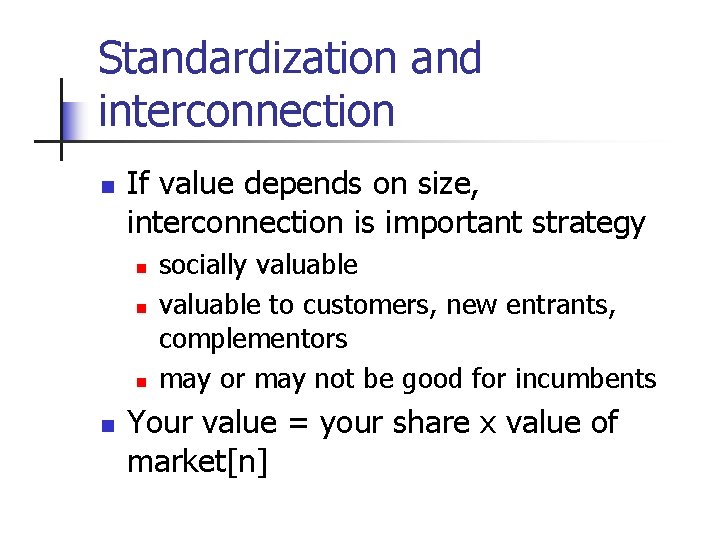 Standardization and interconnection

- If value depends on size, interconnection is important strategy
  - socially valuable
  - valuable to customers, new entrants, complementors
  - may or may not be good for incumbents
- Your value = your share x value of market[n]